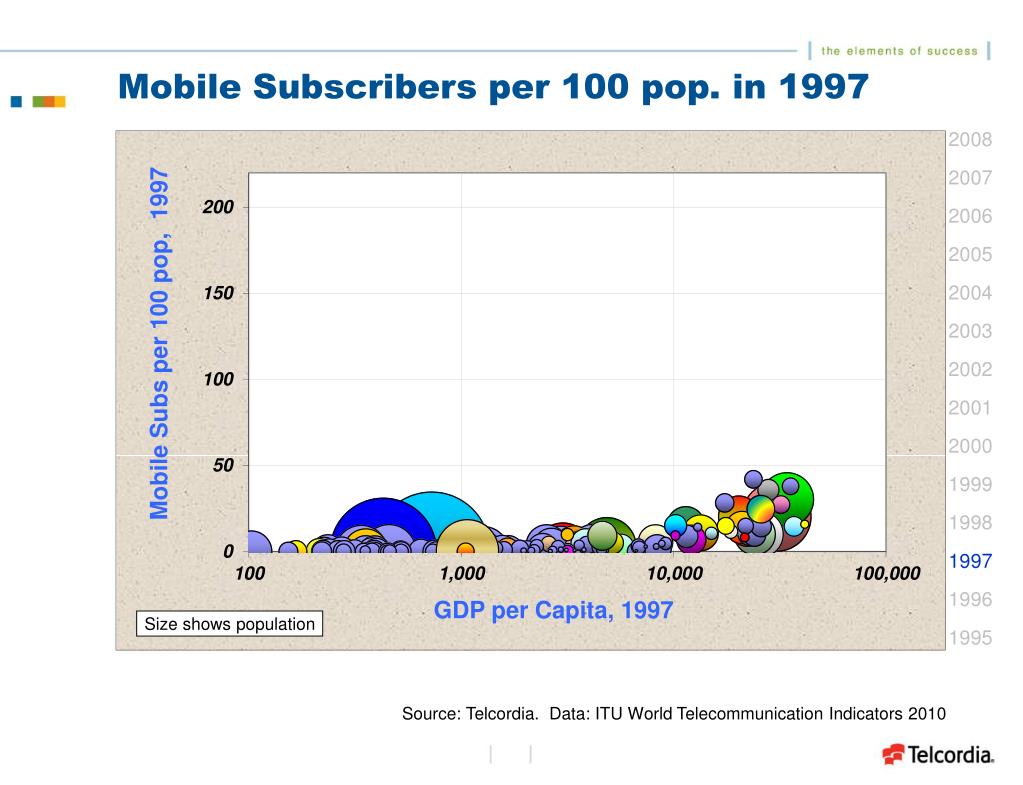 the elements of success

Mobile Subscribers per 100 pop. in 1997

Mobile Subs per 100 pop, 1997

200

150

100

50

0

100

1,000

10,000

100,000

GDP per Capita, 1997

Size shows population

2008
2007
2006
2005
2004
2003
2002
2001
2000
1999
1998
1997
1996
1995

Source: Telcordia. Data: ITU World Telecommunication Indicators 2010

Telcordia.